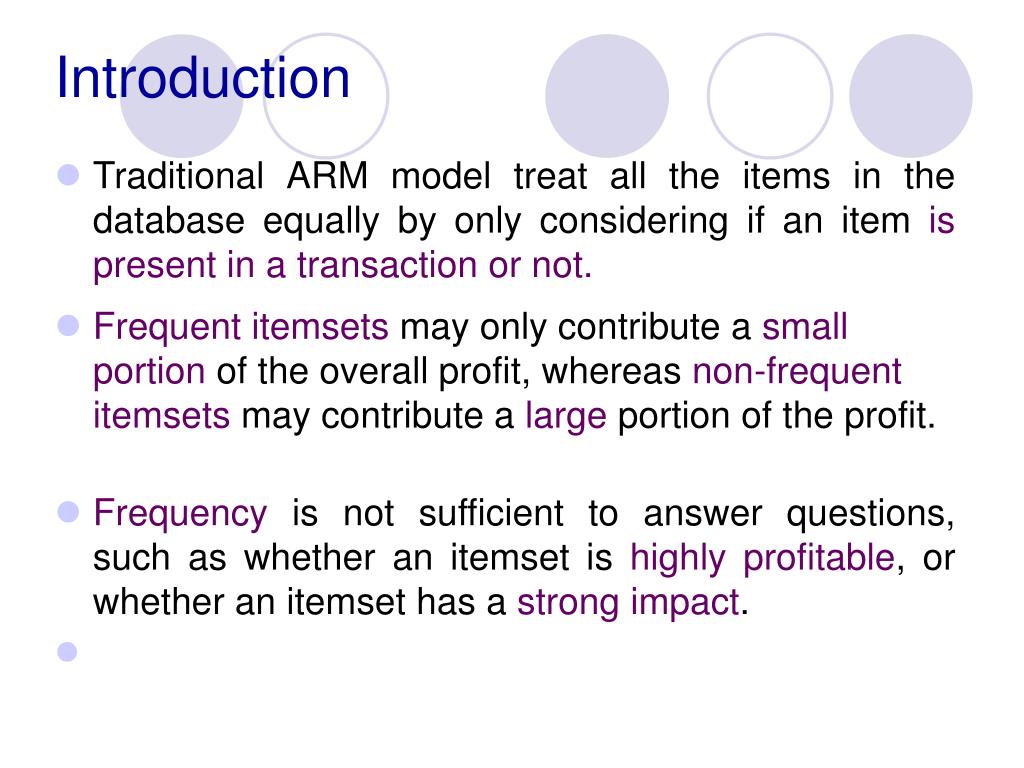 Introduction

Traditional ARM model treat all the items in the database equally by only considering if an item is present in a transaction or not.

Frequent itemsets may only contribute a small portion of the overall profit, whereas non-frequent itemsets may contribute a large portion of the profit.

Frequency is not sufficient to answer questions, such as whether an itemset is highly profitable, or whether an itemset has a strong impact.